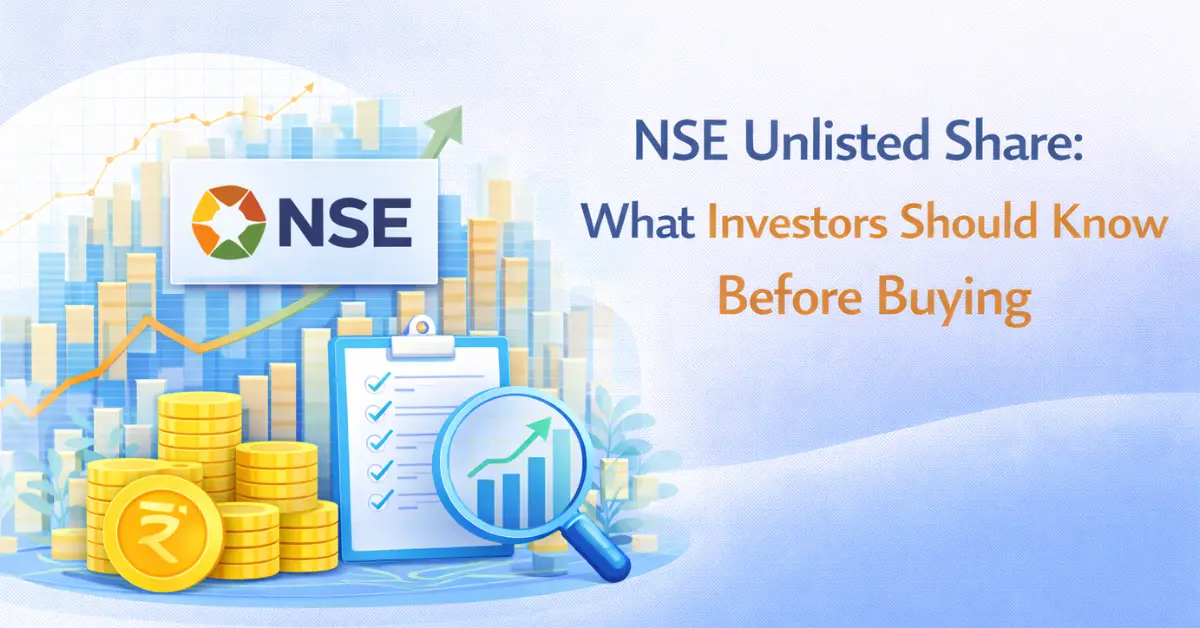 NSE

NSE Unlisted Share:
What Investors Should Know
Before Buying

₹